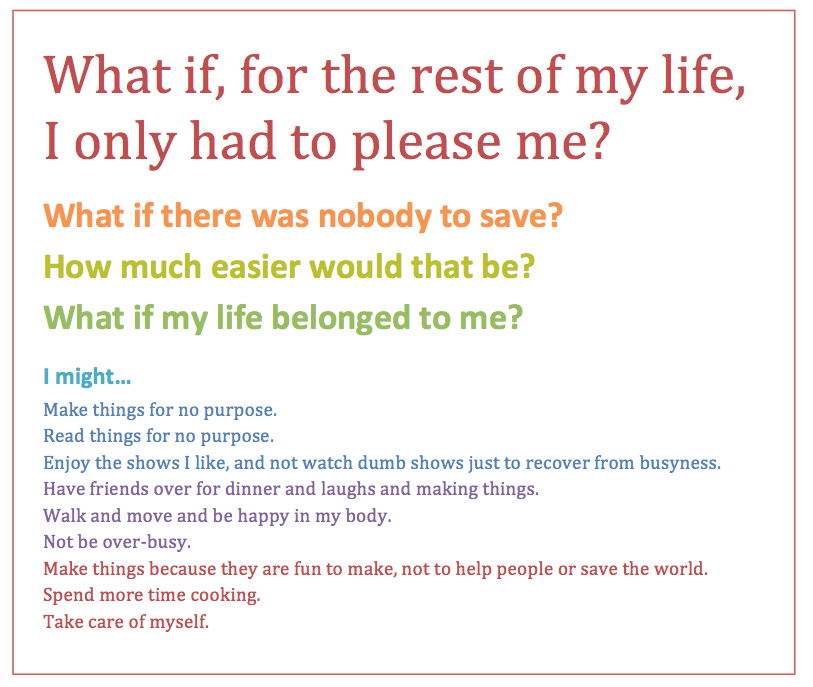 What if, for the rest of my life, I only had to please me?

What if there was nobody to save?

How much easier would that be?

What if my life belonged to me?

I might…

Make things for no purpose.
Read things for no purpose.
Enjoy the shows I like, and not watch dumb shows just to recover from busyness.
Have friends over for dinner and laughs and making things.
Walk and move and be happy in my body.
Not be over-busy.
Make things because they are fun to make, not to help people or save the world.
Spend more time cooking.
Take care of myself.